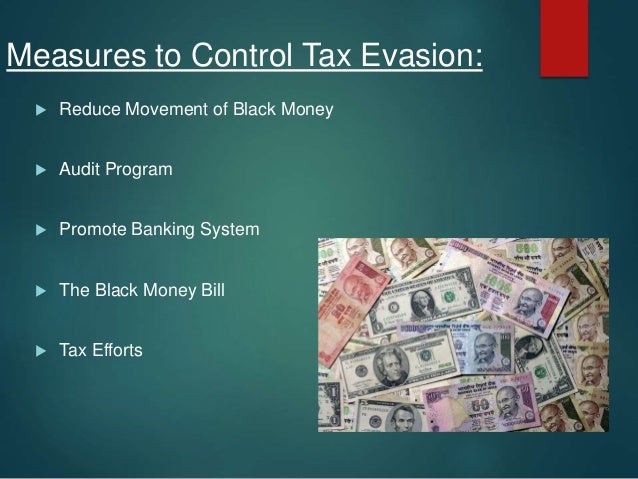 Measures to Control Tax Evasion:

Reduce Movement of Black Money

Audit Program

Promote Banking System

The Black Money Bill

Tax Efforts